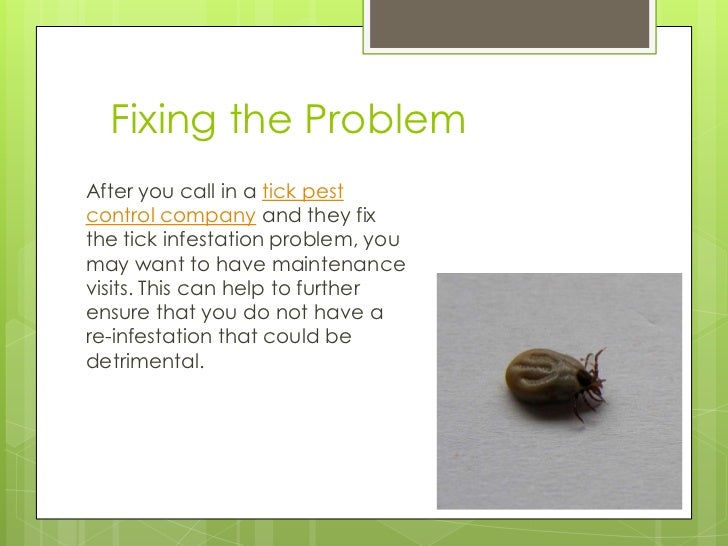 Fixing the Problem

After you call in a tick pest control company and they fix the tick infestation problem, you may want to have maintenance visits. This can help to further ensure that you do not have a re-infestation that could be detrimental.